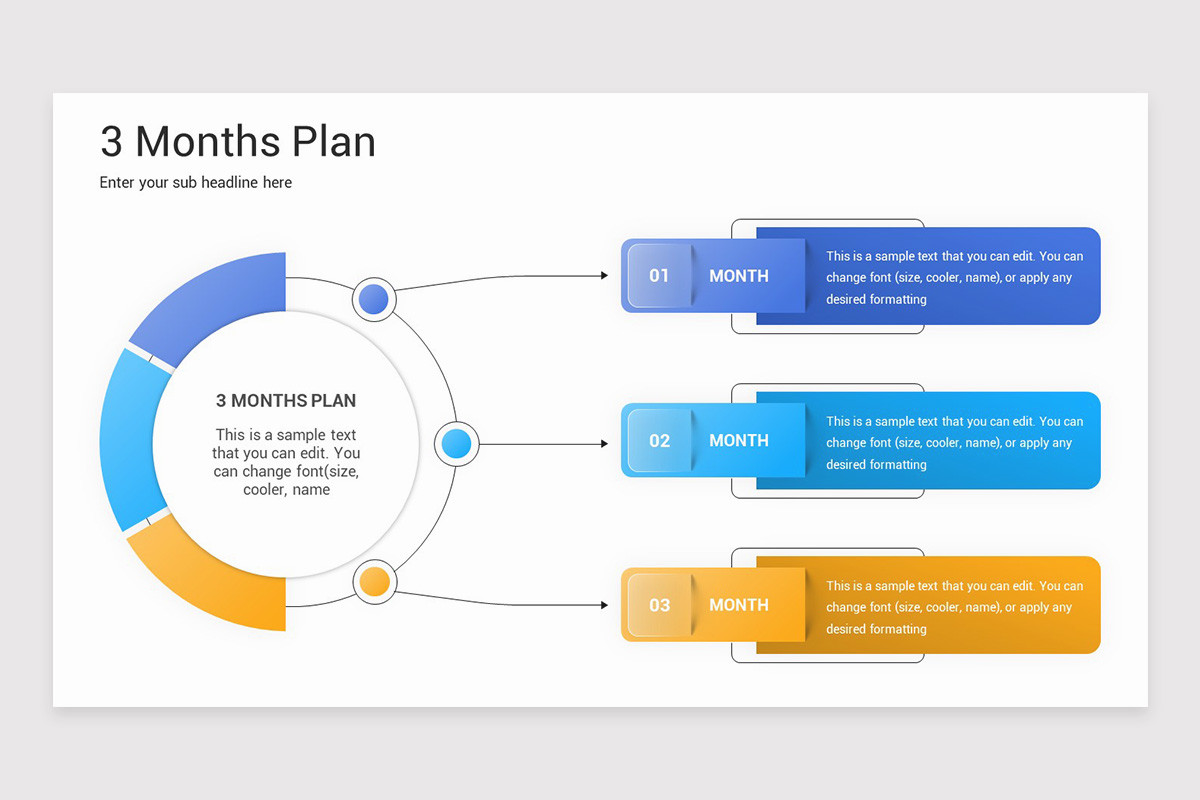 3 Months Plan

Enter your sub headline here

3 MONTHS PLAN

This is a sample text that you can edit. You can change font(size, cooler, name

01 MONTH

This is a sample text that you can edit. You can change font (size, cooler, name), or apply any desired formatting

02 MONTH

This is a sample text that you can edit. You can change font (size, cooler, name), or apply any desired formatting

03 MONTH

This is a sample text that you can edit. You can change font (size, cooler, name), or apply any desired formatting